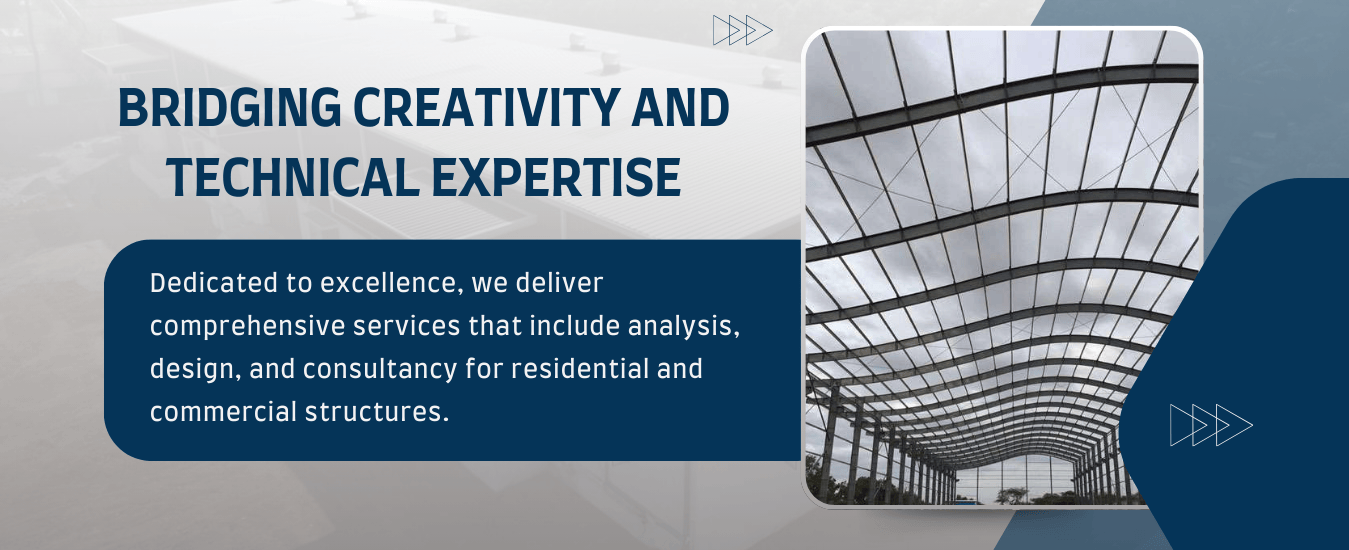 BRIDGING CREATIVITY AND TECHNICAL EXPERTISE

Dedicated to excellence, we deliver comprehensive services that include analysis, design, and consultancy for residential and commercial structures.